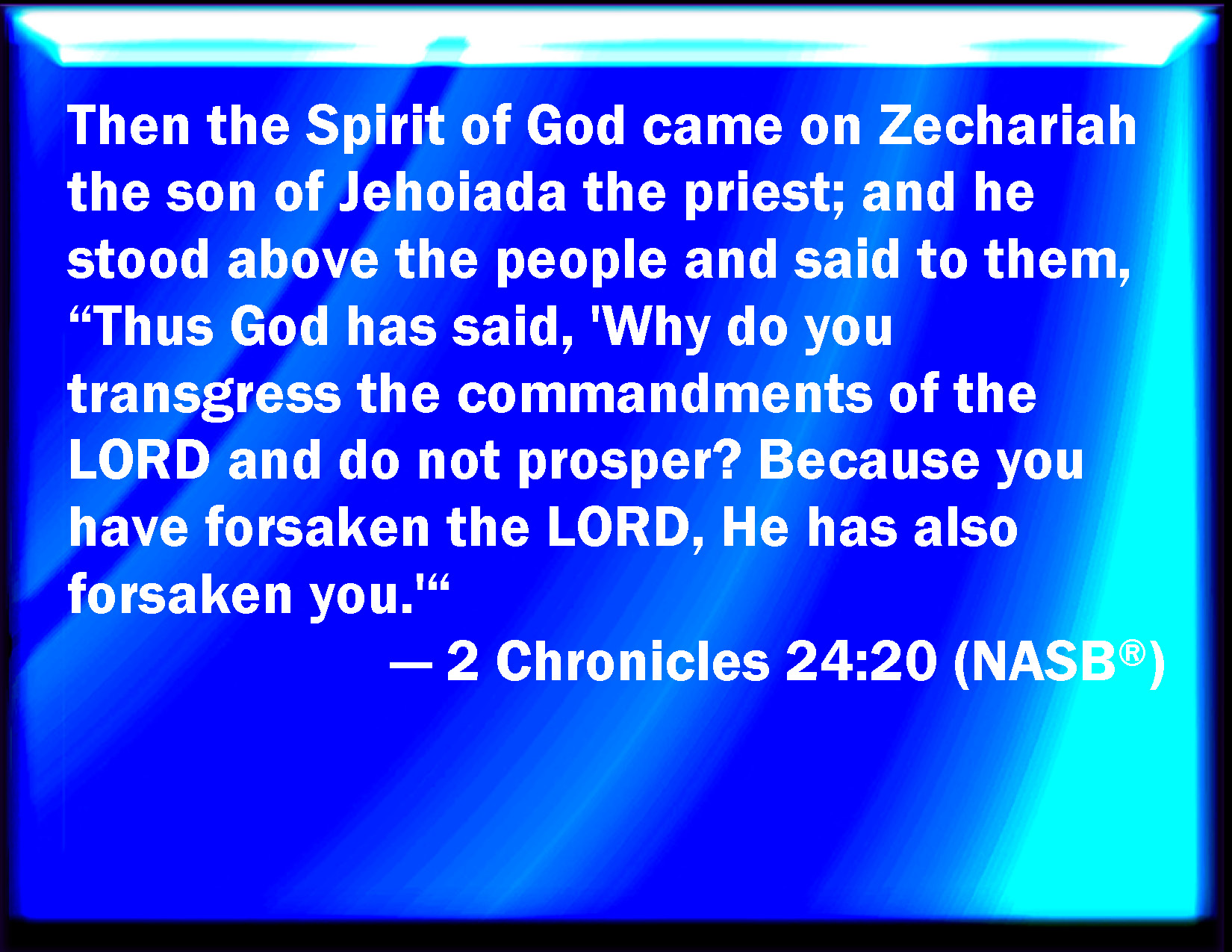 Then the Spirit of God came on Zechariah the son of Jehoiada the priest; and he stood above the people and said to them, “Thus God has said, 'Why do you transgress the commandments of the LORD and do not prosper? Because you have forsaken the LORD, He has also forsaken you.'“

— 2 Chronicles 24:20 (NASB®)